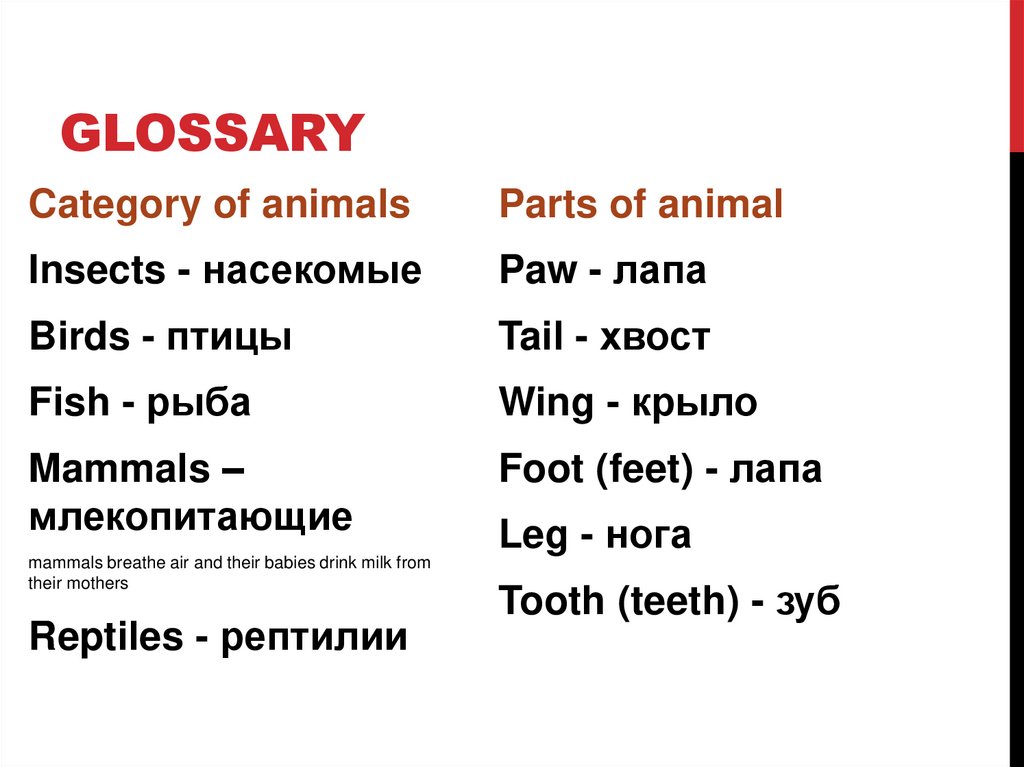 GLOSSARY

Category of animals

Insects - насекомые

Birds - птицы

Fish - рыба

Mammals – млекопитающие

mammals breathe air and their babies drink milk from their mothers

Reptiles - рептилии

Parts of animal

Paw - лапа

Tail - хвост

Wing - крыло

Foot (feet) - лапа

Leg - нога

Tooth (teeth) - зуб